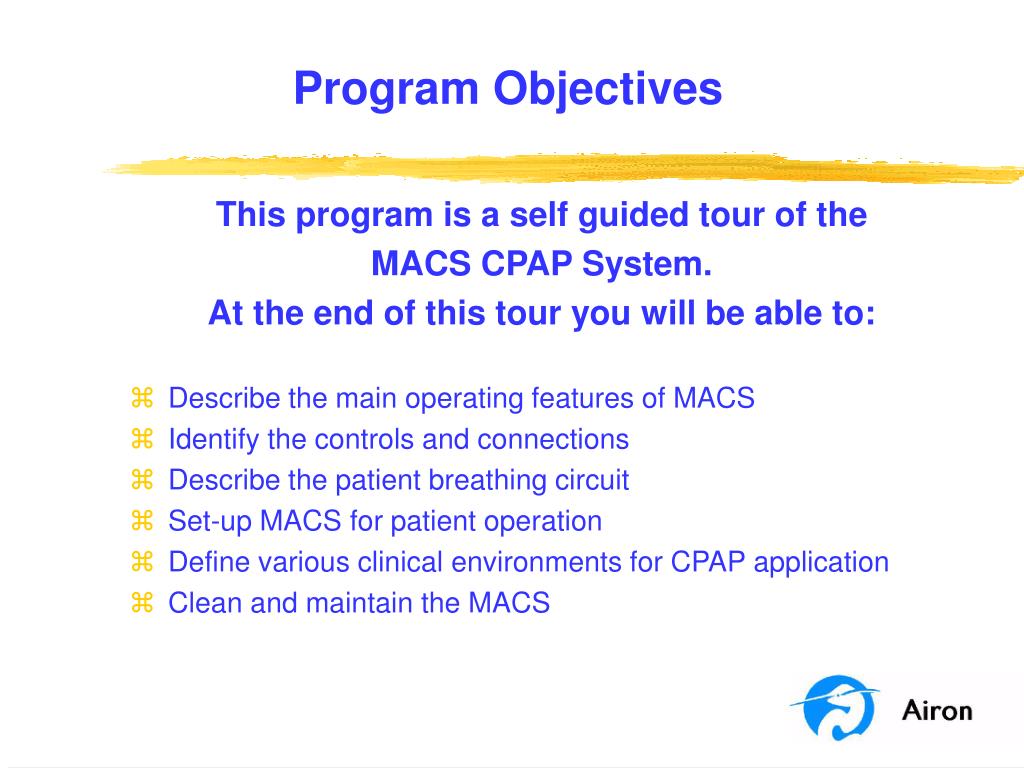 Program Objectives

This program is a self guided tour of the MACS CPAP System.
At the end of this tour you will be able to:

⌘ Describe the main operating features of MACS
⌘ Identify the controls and connections
⌘ Describe the patient breathing circuit
⌘ Set-up MACS for patient operation
⌘ Define various clinical environments for CPAP application
⌘ Clean and maintain the MACS

Airon